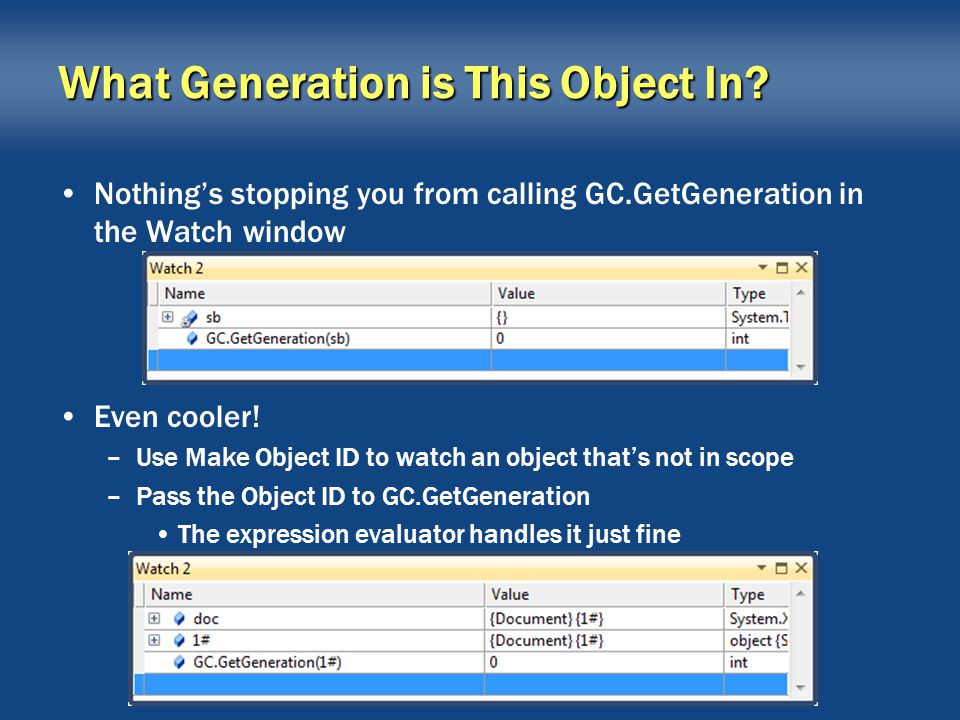 What Generation is This Object In?

• Nothing's stopping you from calling GC.GetGeneration in the Watch window

Watch 2

| Name | Value | Type |
|---|---|---|
| sb | {} | System.T |
| GC.GetGeneration(sb) | 0 | int |

• Even cooler!
– Use Make Object ID to watch an object that's not in scope
– Pass the Object ID to GC.GetGeneration
• The expression evaluator handles it just fine

Watch 2

| Name | Value | Type |
|---|---|---|
| doc | {Document} {1#} | System.X |
| 1# | {Document} {1#} | object {S |
| GC.GetGeneration(1#) | 0 | int |